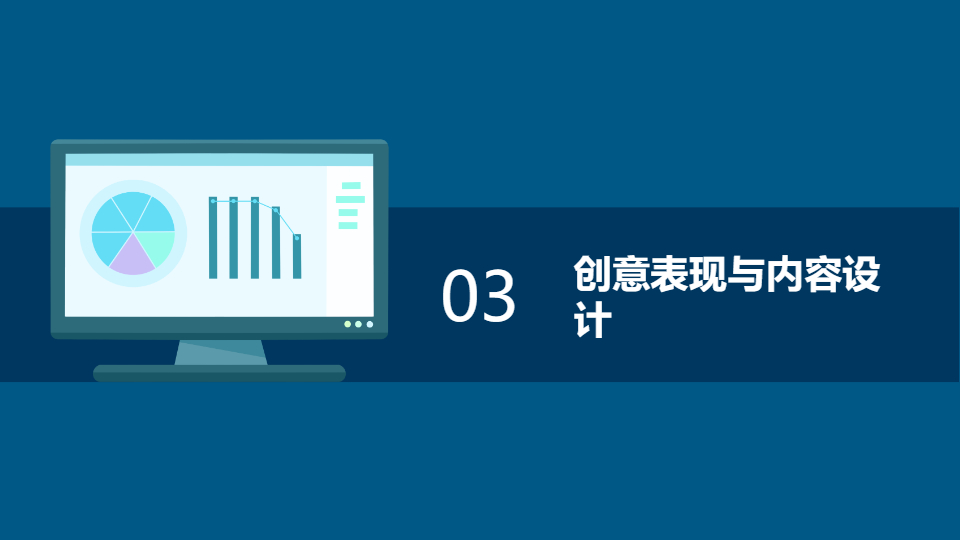 03

创意表现与内容设计